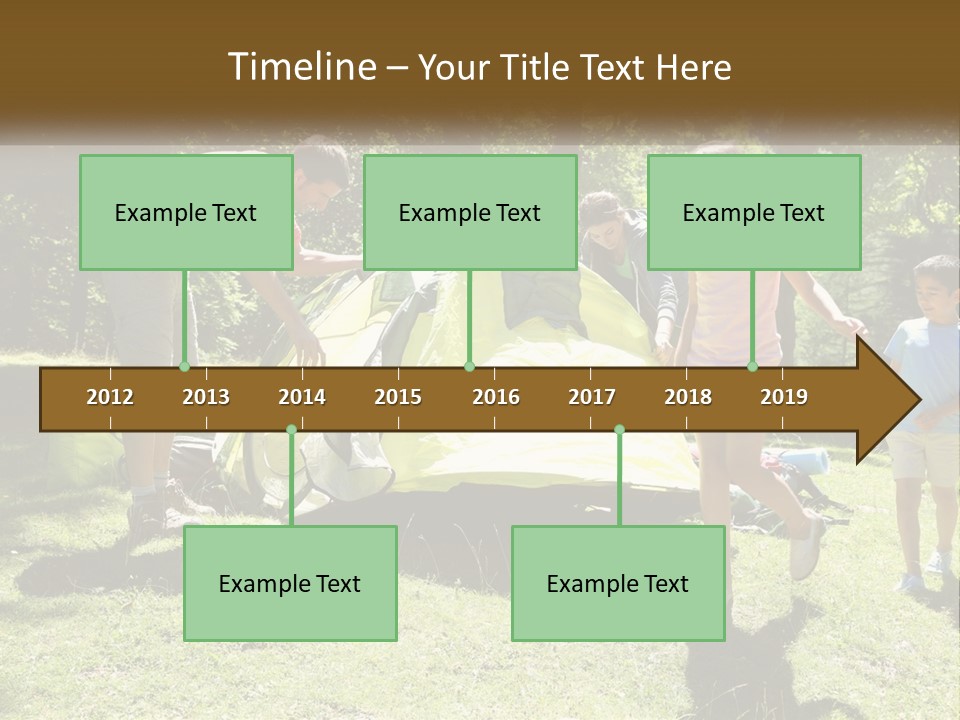 Timeline – Your Title Text Here

Example Text

Example Text

Example Text

2012 2013 2014 2015 2016 2017 2018 2019

Example Text

Example Text